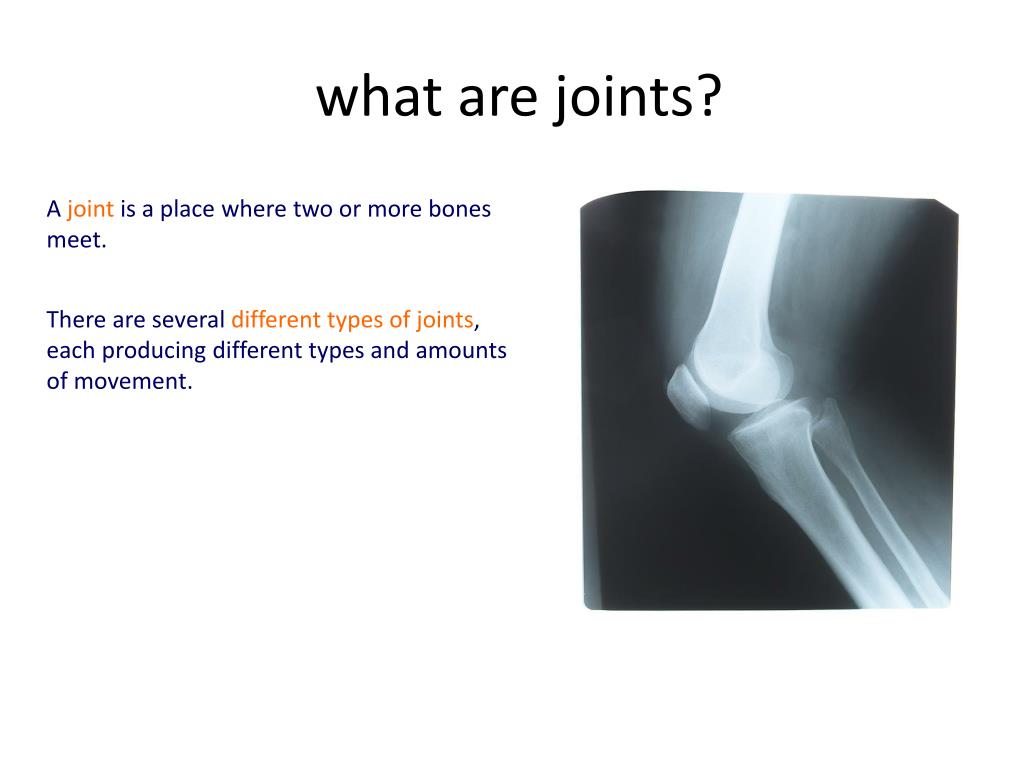 what are joints?

A joint is a place where two or more bones meet.

There are several different types of joints, each producing different types and amounts of movement.